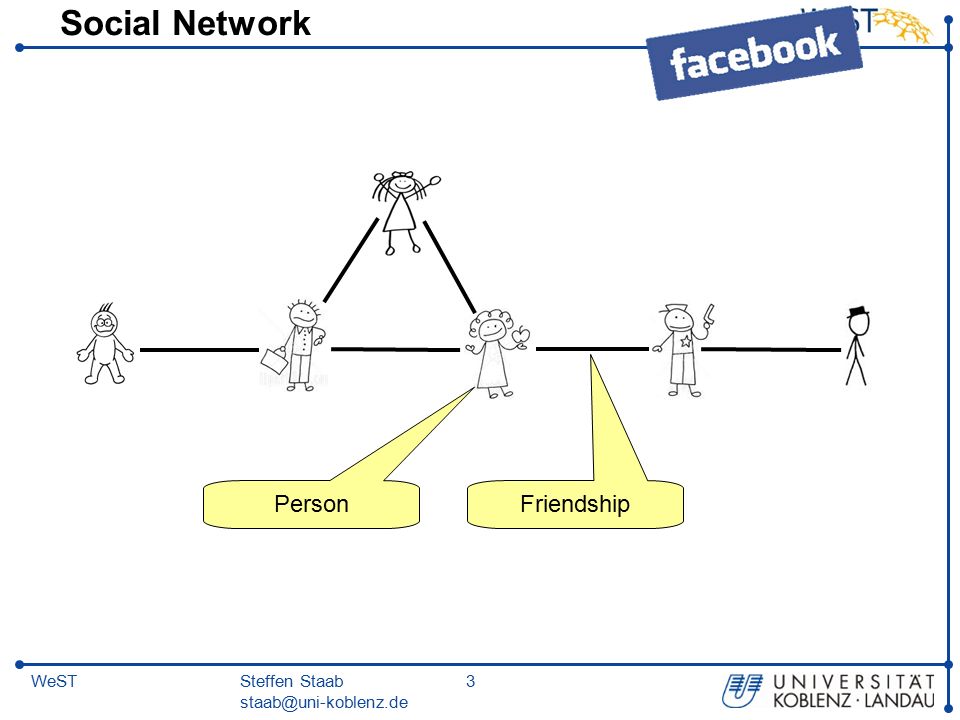 Social Network

WeST

facebook

Person

Friendship

WeST

Steffen Staab
staab@uni-koblenz.de

3

UNIVERSITÄT
KOBLENZ · LANDAU